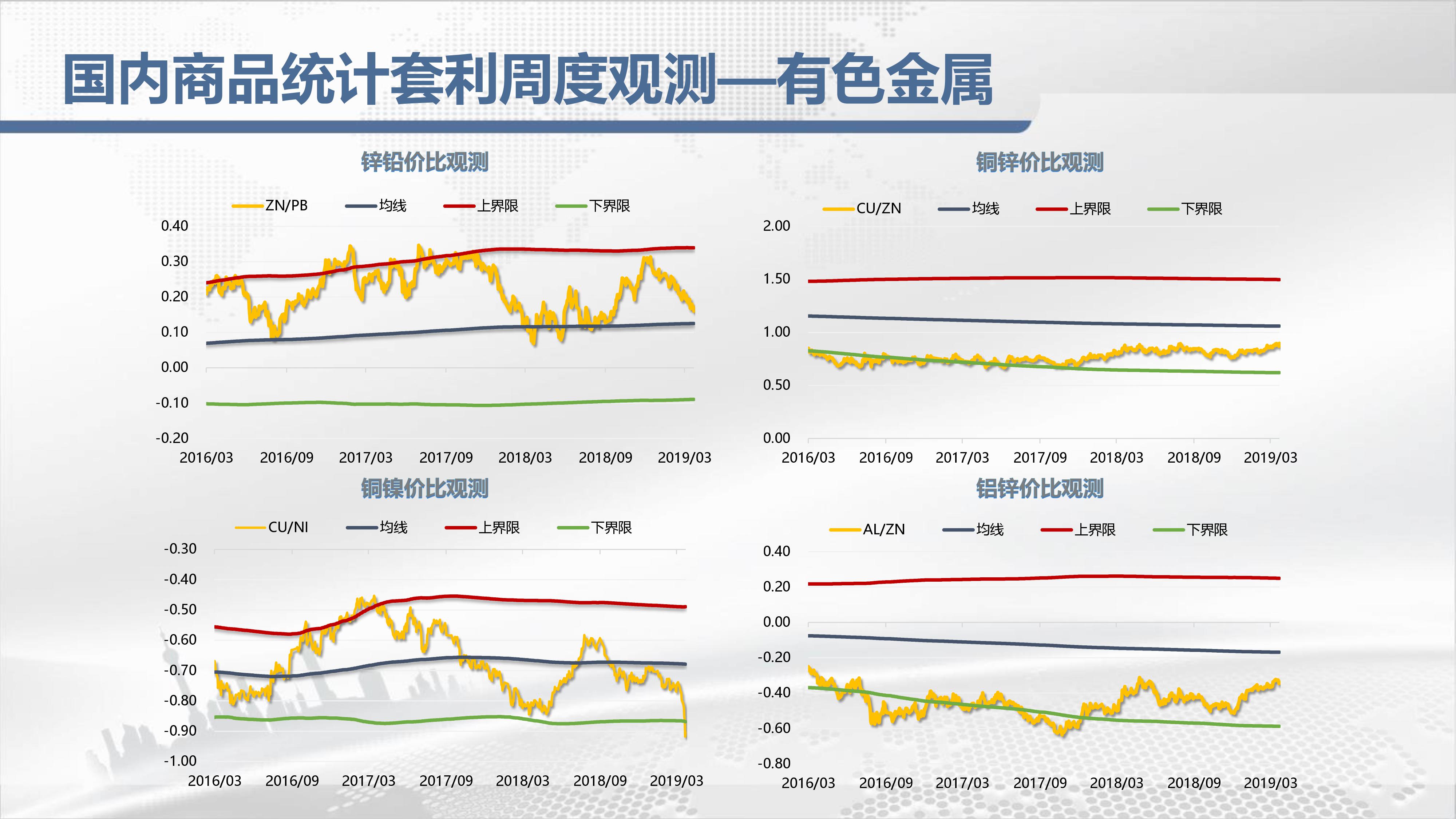 国内商品统计套利周度观测—有色金属

锌铅价比观测

ZN/PB 均线 上界限 下界限

0.40
0.30
0.20
0.10
0.00
-0.10
-0.20

2016/03 2016/09 2017/03 2017/09 2018/03 2018/09 2019/03

铜锌价比观测

CU/ZN 均线 上界限 下界限

2.00
1.50
1.00
0.50
0.00

2016/03 2016/09 2017/03 2017/09 2018/03 2018/09 2019/03

铜镍价比观测

CU/NI 均线 上界限 下界限

-0.30
-0.40
-0.50
-0.60
-0.70
-0.80
-0.90
-1.00

2016/03 2016/09 2017/03 2017/09 2018/03 2018/09 2019/03

铝锌价比观测

AL/ZN 均线 上界限 下界限

0.40
0.20
0.00
-0.20
-0.40
-0.60
-0.80

2016/03 2016/09 2017/03 2017/09 2018/03 2018/09 2019/03